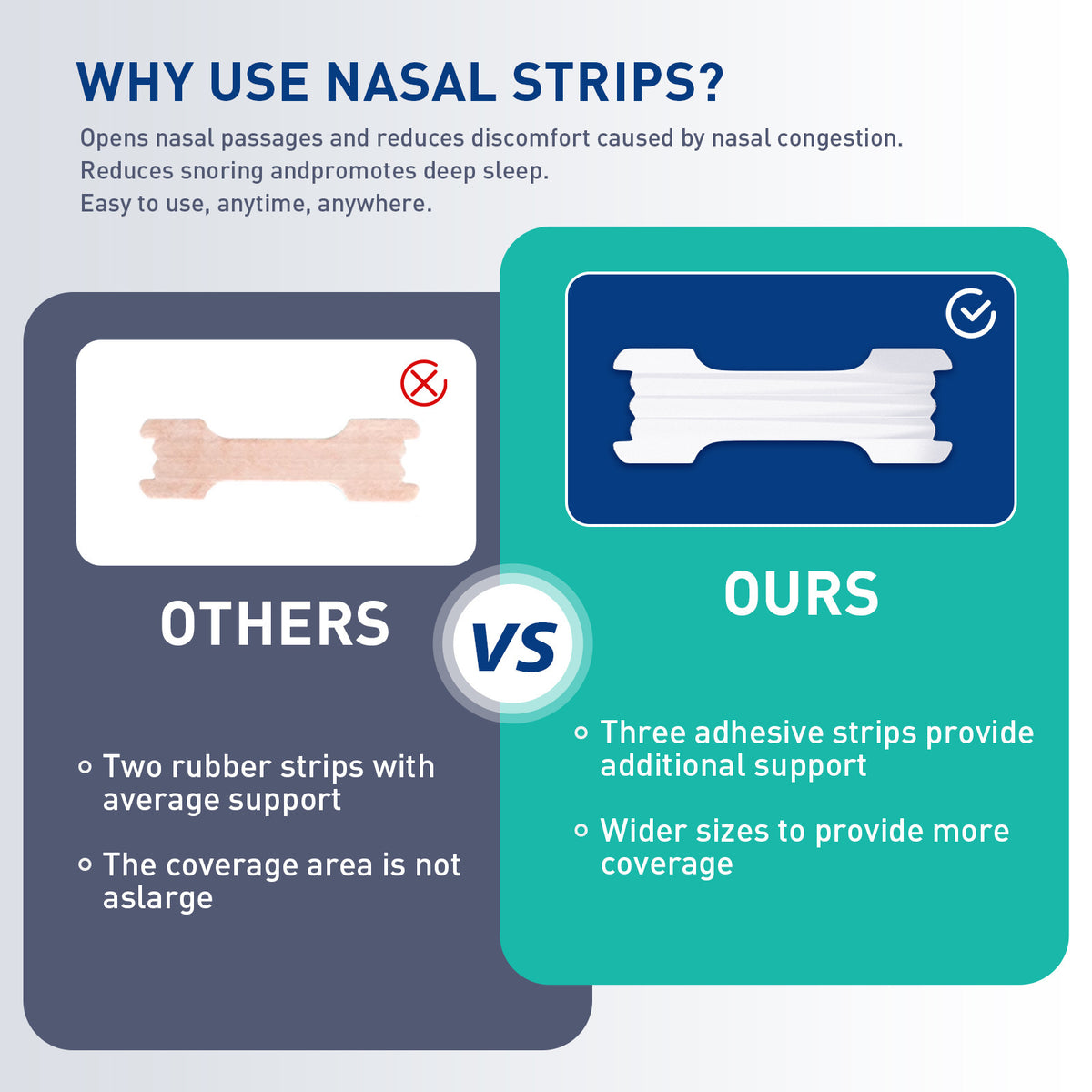 WHY USE NASAL STRIPS?

Opens nasal passages and reduces discomfort caused by nasal congestion.
Reduces snoring andpromotes deep sleep.
Easy to use, anytime, anywhere.

OTHERS

• Two rubber strips with average support

• The coverage area is not aslarge

VS

OURS

• Three adhesive strips provide additional support

• Wider sizes to provide more coverage